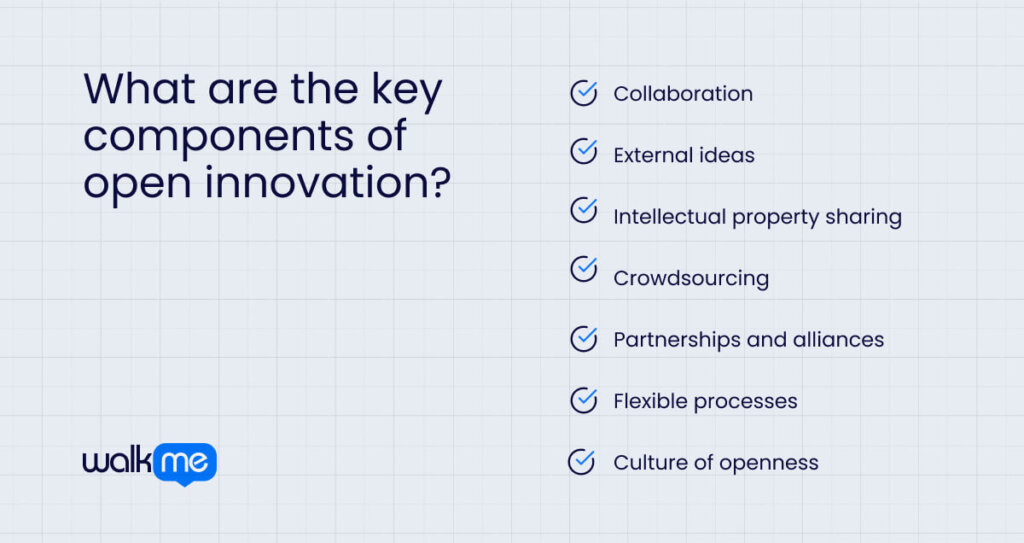 What are the key components of open innovation?

Collaboration

External ideas

Intellectual property sharing

Crowdsourcing

Partnerships and alliances

Flexible processes

Culture of openness

walk me